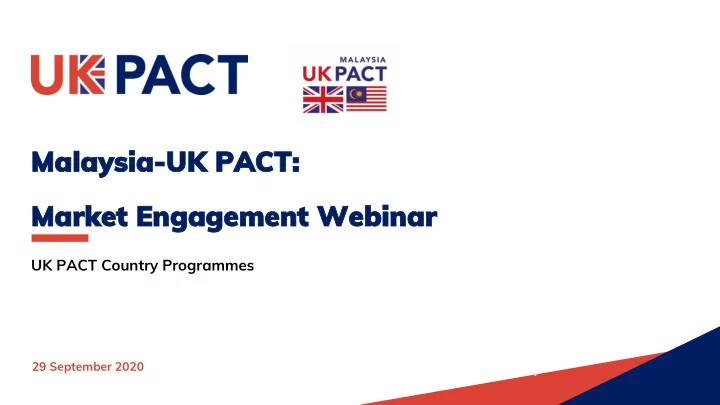 UK PACT

MALAYSIA
UK PACT

Malaysia-UK PACT:

Market Engagement Webinar

UK PACT Country Programmes

29 September 2020